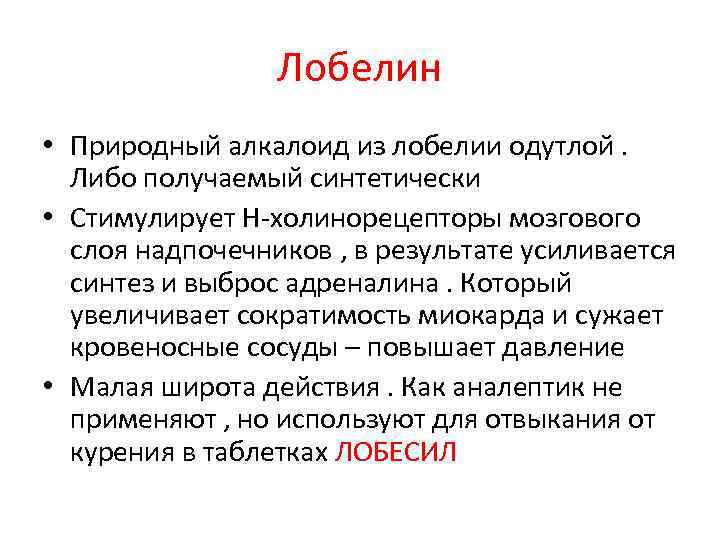 Лобелин

• Природный алкалоид из лобелии одутлой . Либо получаемый синтетически

• Стимулирует Н-холинорецепторы мозгового слоя надпочечников , в результате усиливается синтез и выброс адреналина . Который увеличивает сократимость миокарда и сужает кровеносные сосуды – повышает давление

• Малая широта действия . Как аналептик не применяют , но используют для отвыкания от курения в таблетках ЛОБЕСИЛ